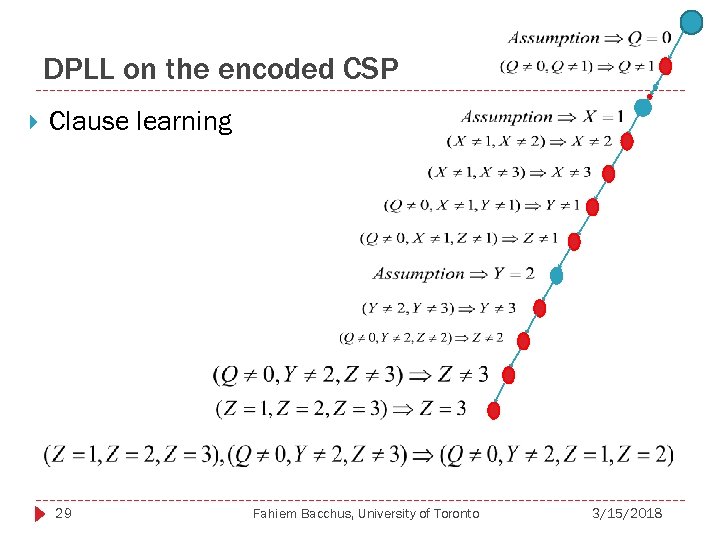 DPLL on the encoded CSP

Clause learning

$Assumption \Rightarrow Q = 0$

$(Q \neq 0, Q \neq 1) \Rightarrow Q \neq 1$

$Assumption \Rightarrow X = 1$

$(X \neq 1, X \neq 2) \Rightarrow X \neq 2$

$(X \neq 1, X \neq 3) \Rightarrow X \neq 3$

$(Q \neq 0, X \neq 1, Y \neq 1) \Rightarrow Y \neq 1$

$(Q \neq 0, X \neq 1, Z \neq 1) \Rightarrow Z \neq 1$

$Assumption \Rightarrow Y = 2$

$(Y \neq 2, Y \neq 3) \Rightarrow Y \neq 3$

$(Q \neq 0, Y \neq 2, Z \neq 2) \Rightarrow Z \neq 2$

$(Q \neq 0, Y \neq 2, Z \neq 3) \Rightarrow Z \neq 3$

$(Z = 1, Z = 2, Z = 3) \Rightarrow Z = 3$

$(Z = 1, Z = 2, Z = 3), (Q \neq 0, Y \neq 2, Z \neq 3) \Rightarrow (Q \neq 0, Y \neq 2, Z = 1, Z = 2)$

29 Fahiem Bacchus, University of Toronto 3/15/2018